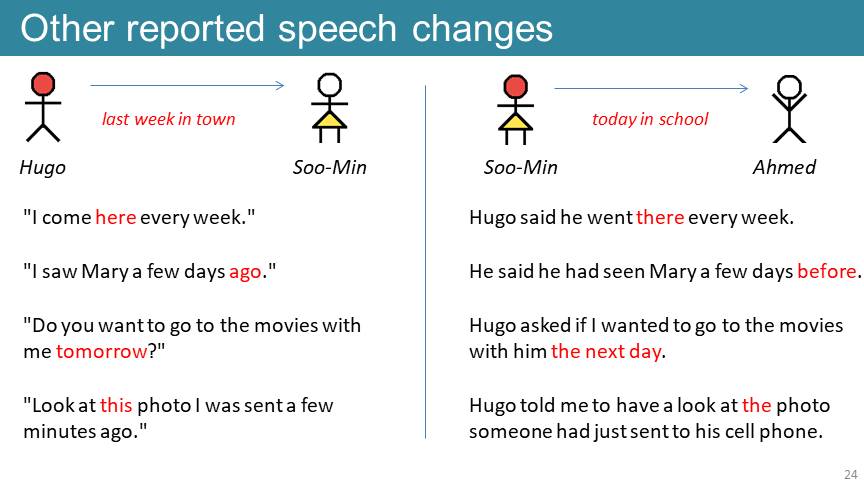 Other reported speech changes

last week in town

Hugo

Soo-Min

"I come here every week."

"I saw Mary a few days ago."

"Do you want to go to the movies with me tomorrow?"

"Look at this photo I was sent a few minutes ago."

today in school

Soo-Min

Ahmed

Hugo said he went there every week.

He said he had seen Mary a few days before.

Hugo asked if I wanted to go to the movies with him the next day.

Hugo told me to have a look at the photo someone had just sent to his cell phone.

24